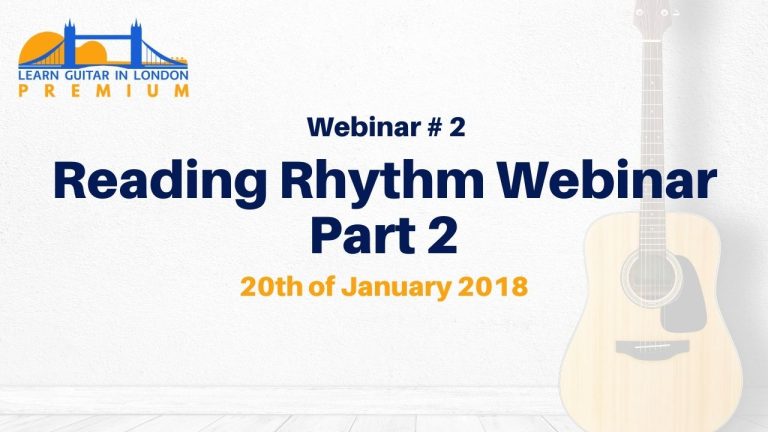 LEARN GUITAR IN LONDON
PREMIUM

Webinar # 2

Reading Rhythm Webinar Part 2

20th of January 2018